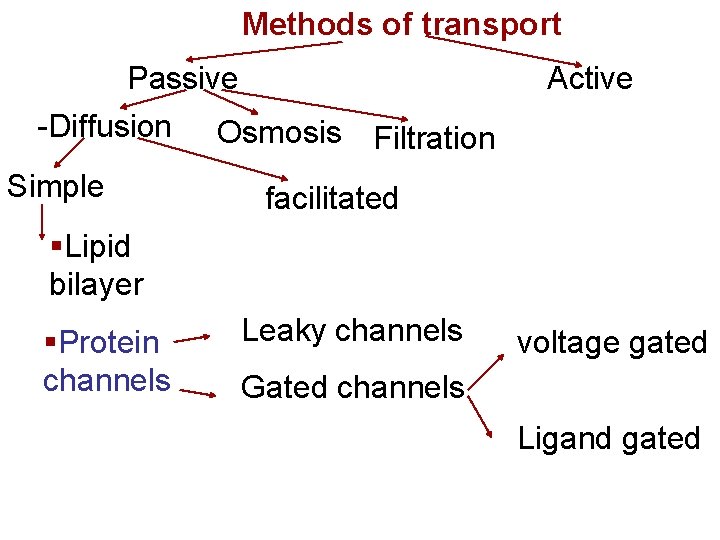 Methods of transport

Passive

Active

-Diffusion

Osmosis

Filtration

Simple

facilitated

▪Lipid bilayer

▪Protein channels

Leaky channels

Gated channels

voltage gated

Ligand gated